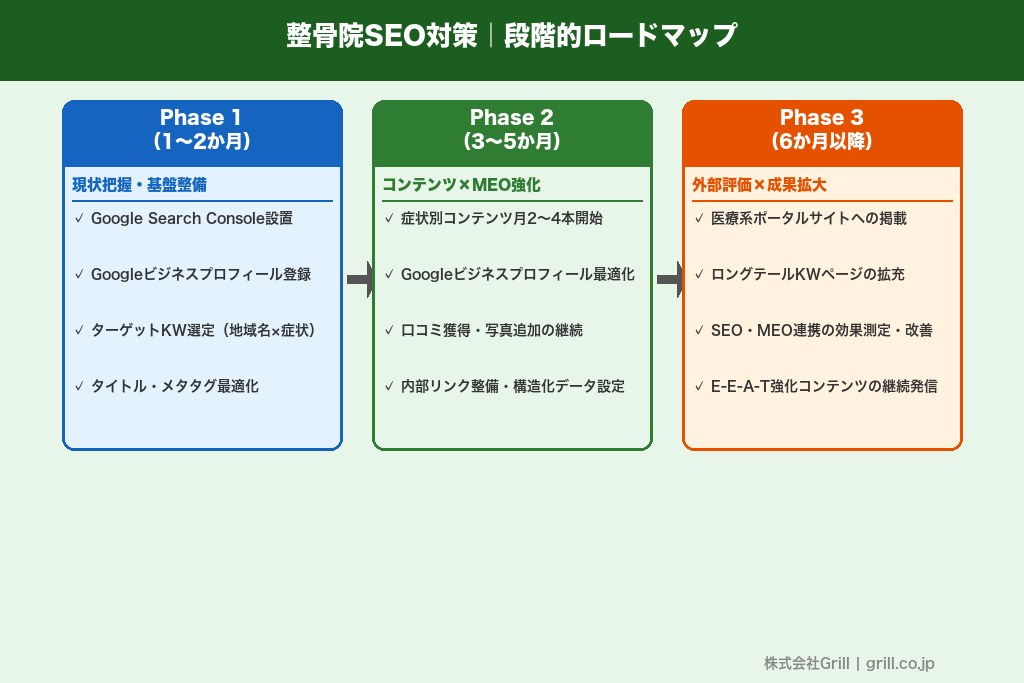 整骨院SEO対策｜段階的ロードマップ

Phase 1
（1〜2か月）

現状把握・基盤整備

✓ Google Search Console設置

✓ Googleビジネスプロフィール登録

✓ ターゲットKW選定（地域名×症状）

✓ タイトル・メタタグ最適化

Phase 2
（3〜5か月）

コンテンツ×MEO強化

✓ 症状別コンテンツ月2〜4本開始

✓ Googleビジネスプロフィール最適化

✓ 口コミ獲得・写真追加の継続

✓ 内部リンク整備・構造化データ設定

Phase 3
（6か月以降）

外部評価×成果拡大

✓ 医療系ポータルサイトへの掲載

✓ ロングテールKWページの拡充

✓ SEO・MEO連携の効果測定・改善

✓ E-E-A-T強化コンテンツの継続発信

株式会社Grill | grill.co.jp